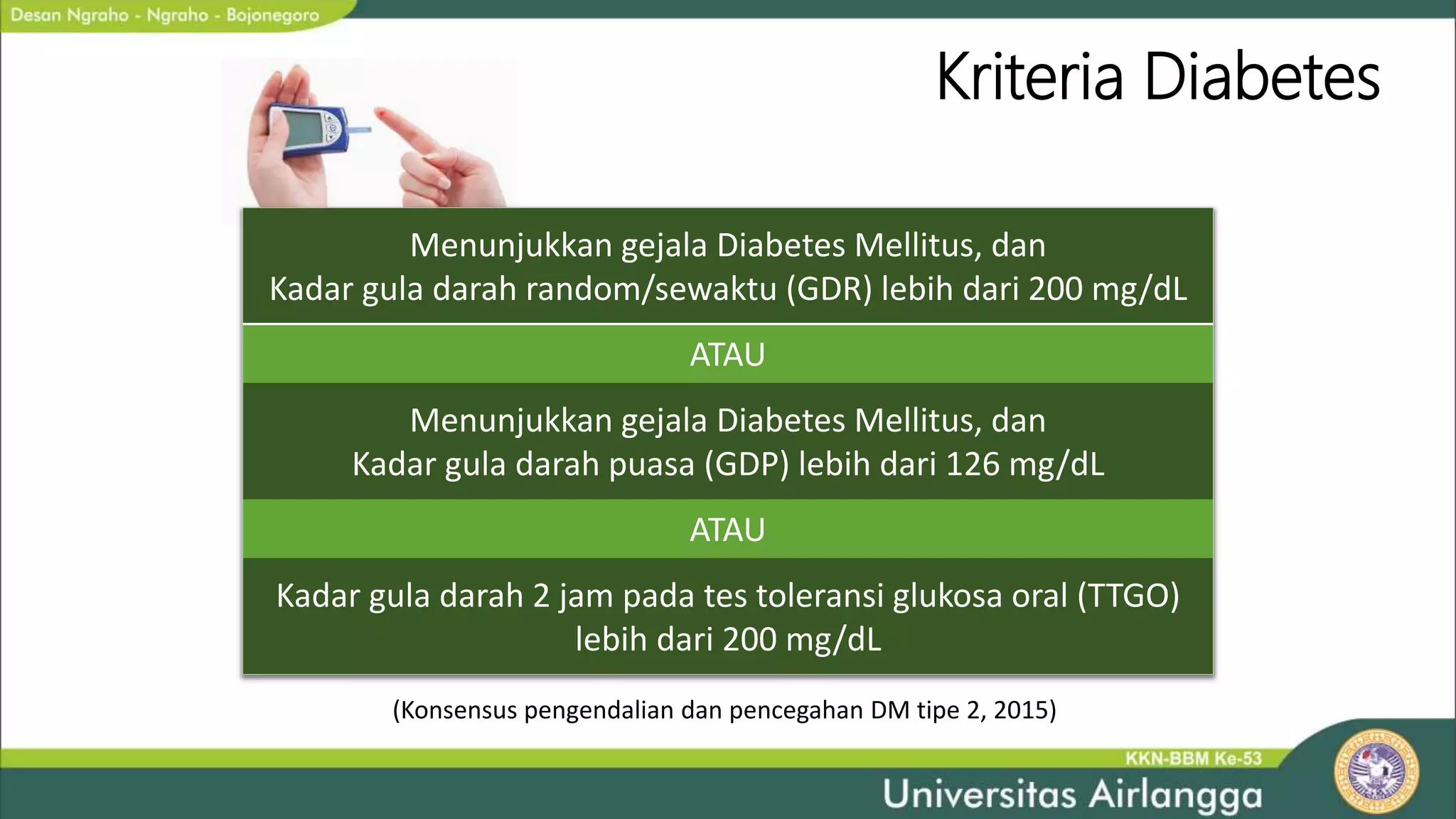 Desan Ngraho - Ngraho - Bojonegoro

Kriteria Diabetes

Menunjukkan gejala Diabetes Mellitus, dan
Kadar gula darah random/sewaktu (GDR) lebih dari 200 mg/dL

ATAU

Menunjukkan gejala Diabetes Mellitus, dan
Kadar gula darah puasa (GDP) lebih dari 126 mg/dL

ATAU

Kadar gula darah 2 jam pada tes toleransi glukosa oral (TTGO) lebih dari 200 mg/dL

(Konsensus pengendalian dan pencegahan DM tipe 2, 2015)

KKN-BBM Ke-53
Universitas Airlangga